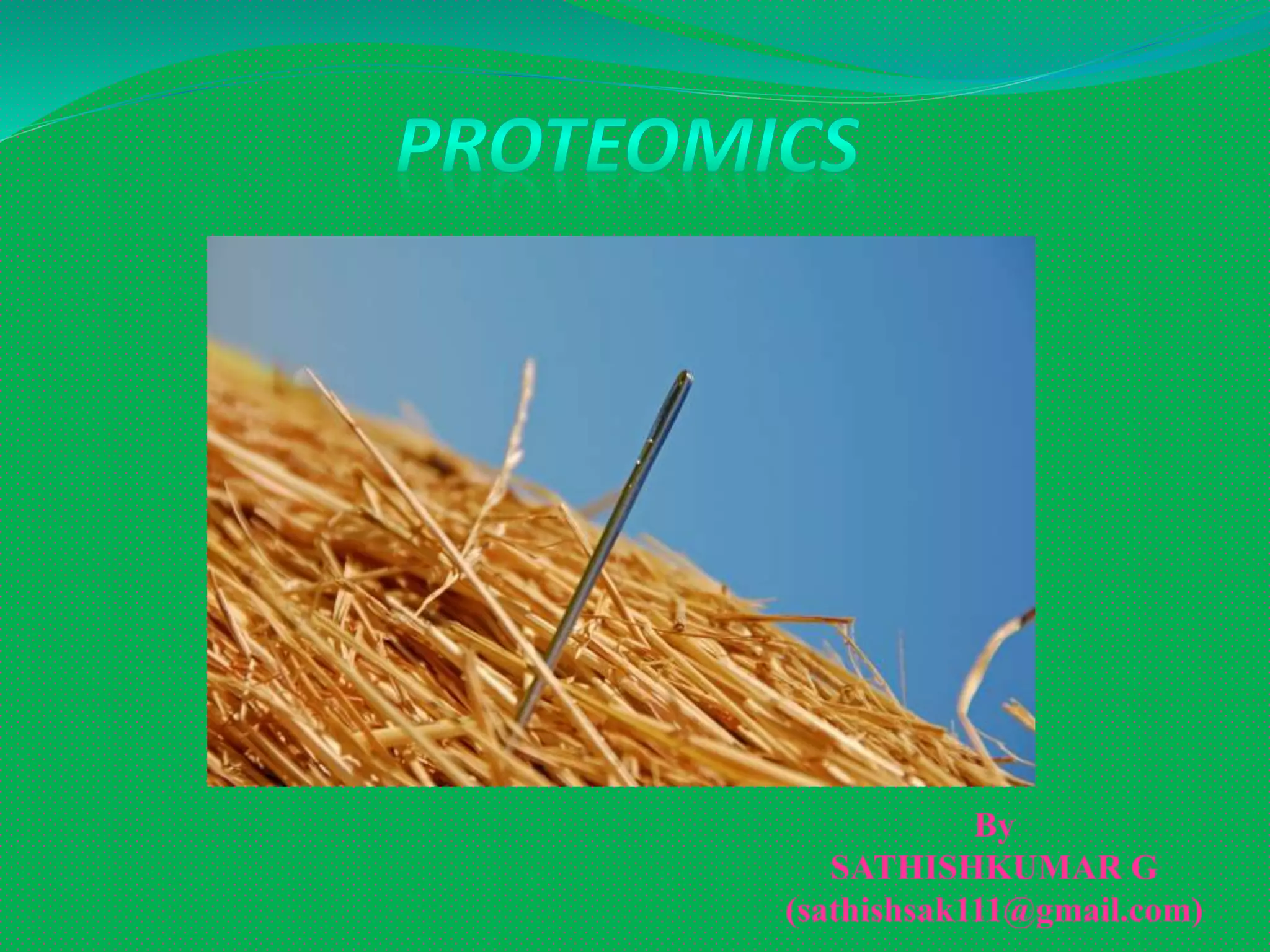 PROTEOMICS

By
SATHISHKUMAR G
(sathishsak111@gmail.com)